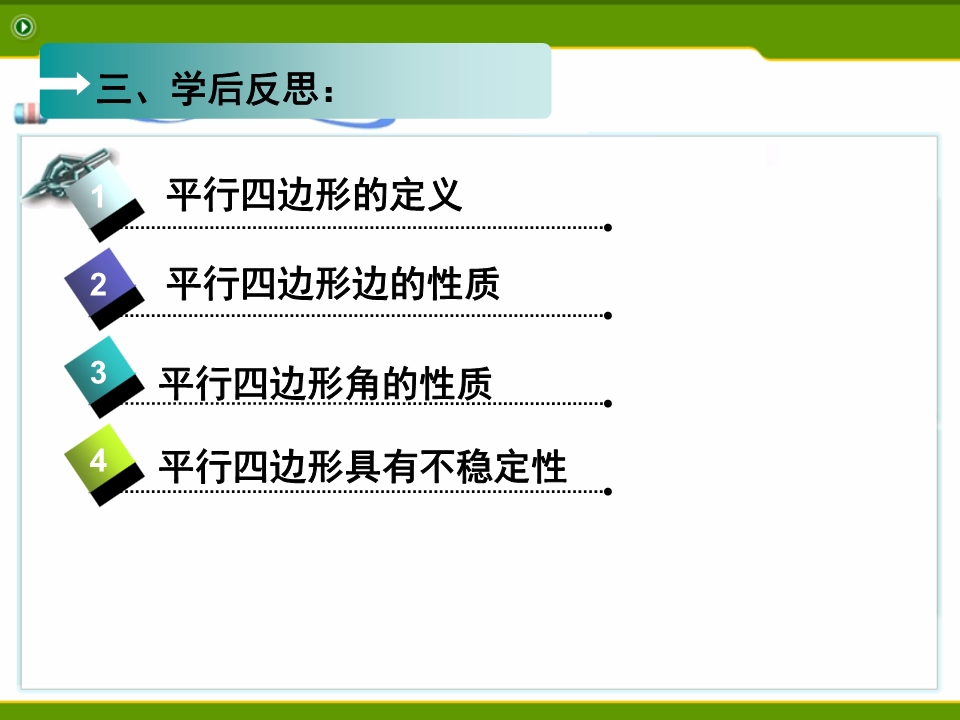 三、学后反思：

1 平行四边形的定义

2 平行四边形边的性质

3 平行四边形角的性质

4 平行四边形具有不稳定性